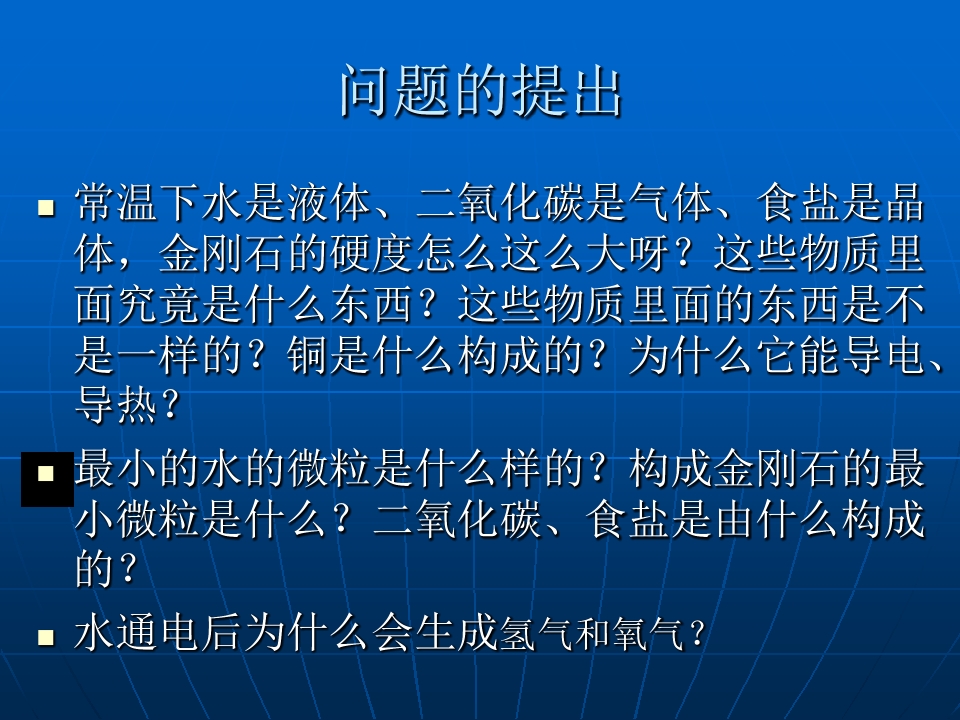 问题的提出

- 常温下水是液体、二氧化碳是气体、食盐是晶体，金刚石的硬度怎么这么大呀？这些物质里面究竟是什么东西？这些物质里面的东西是不是一样的？铜是什么构成的？为什么它能导电、导热？
- 最小的水的微粒是什么样的？构成金刚石的最小微粒是什么？二氧化碳、食盐是由什么构成的？
- 水通电后为什么会生成氢气和氧气？